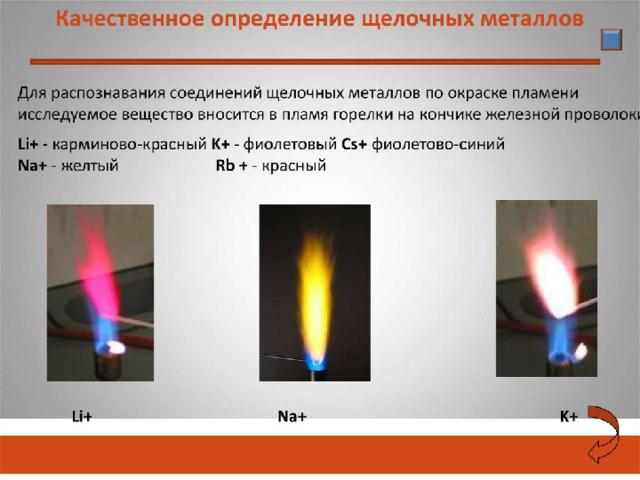 Качественное определение щелочных металлов

Для распознавания соединений щелочных металлов по окраске пламени исследуемое вещество вносится в пламя горелки на кончике железной проволоки

Li+ - карминово-красный K+ - фиолетовый Cs+ фиолетово-синий
Na+ - желтый Rb + - красный

Li+

Na+

K+